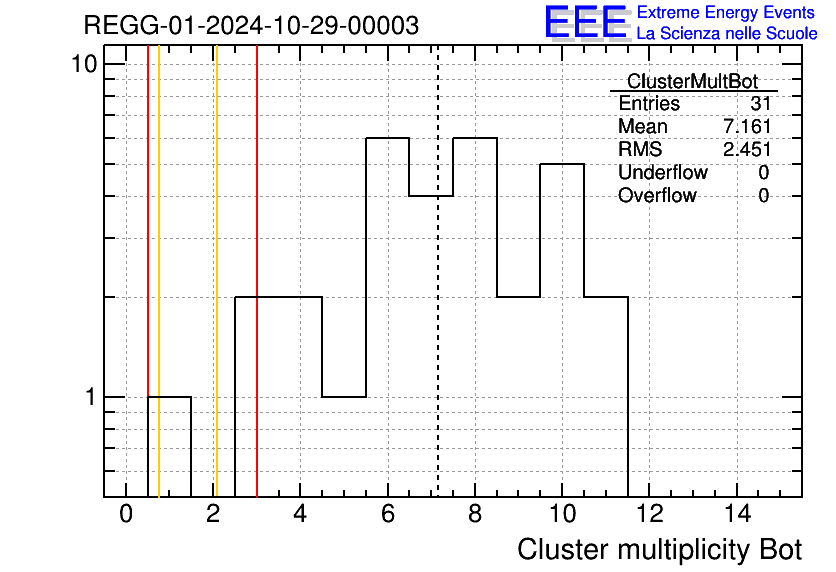 REGG-01-2024-10-29-00003

EEE Extreme Energy Events
La Scienza nelle Scuole

| ClusterMultBot | |
|---|---|
| Entries | 31 |
| Mean | 7.161 |
| RMS | 2.451 |
| Underflow | 0 |
| Overflow | 0 |

10

1

0 2 4 6 8 10 12 14

Cluster multiplicity Bot